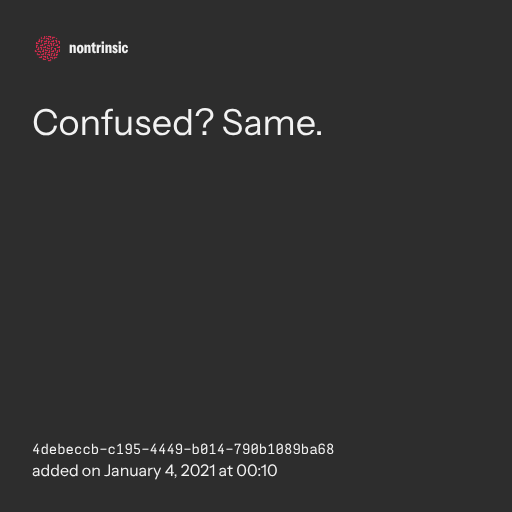 nontrinsic

Confused? Same.

4debeccb-c195-4449-b014-790b1089ba68
added on January 4, 2021 at 00:10